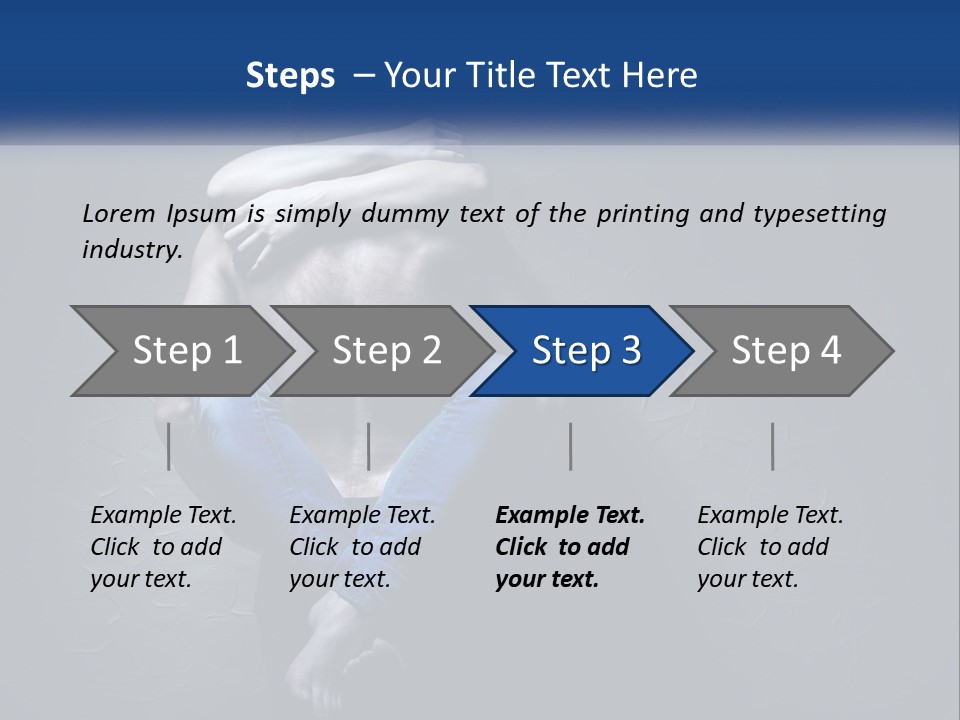 Steps – Your Title Text Here

Lorem Ipsum is simply dummy text of the printing and typesetting industry.

Step 1

Step 2

Step 3

Step 4

Example Text. Click to add your text.

Example Text. Click to add your text.

Example Text. Click to add your text.

Example Text. Click to add your text.